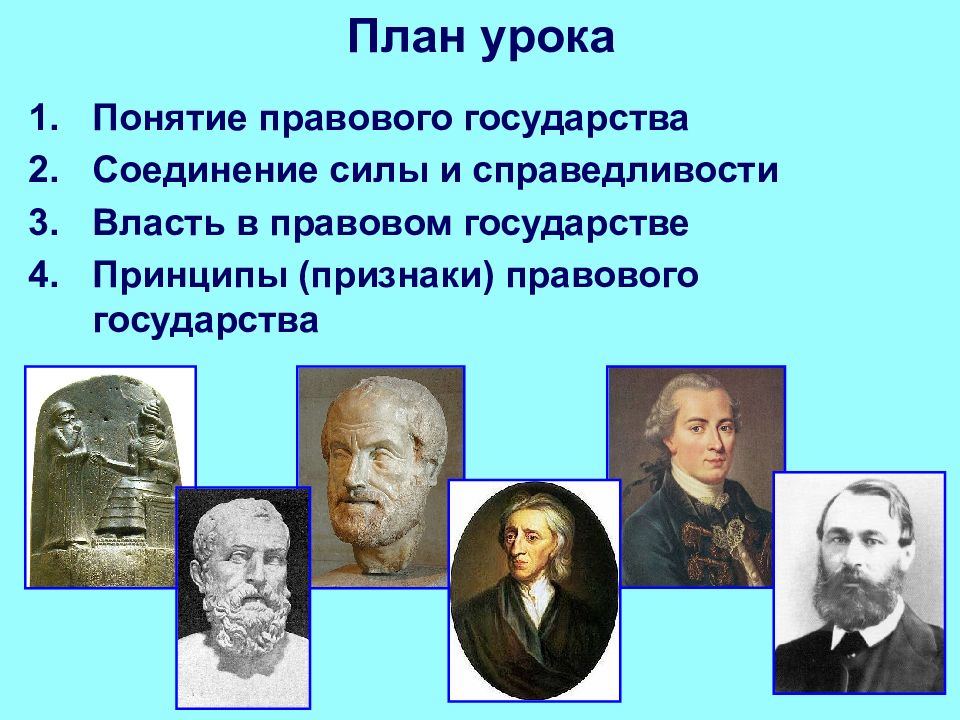 План урока

1. Понятие правового государства
2. Соединение силы и справедливости
3. Власть в правовом государстве
4. Принципы (признаки) правового государства